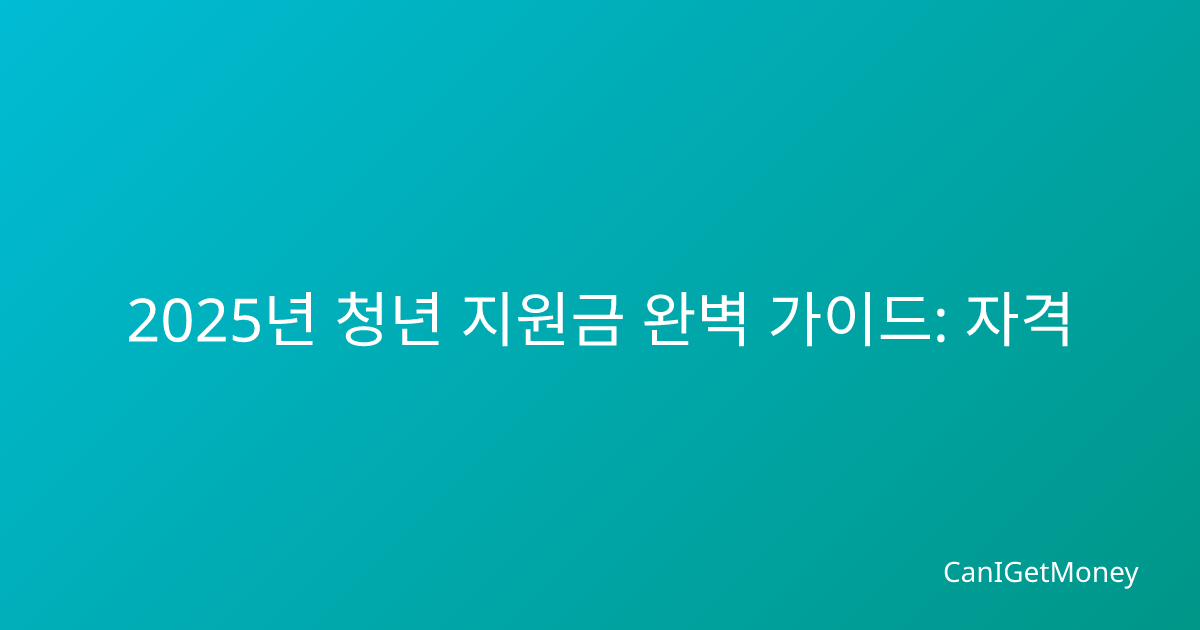 2025년 청년 지원금 완벽 가이드: 자격

CanIGetMoney